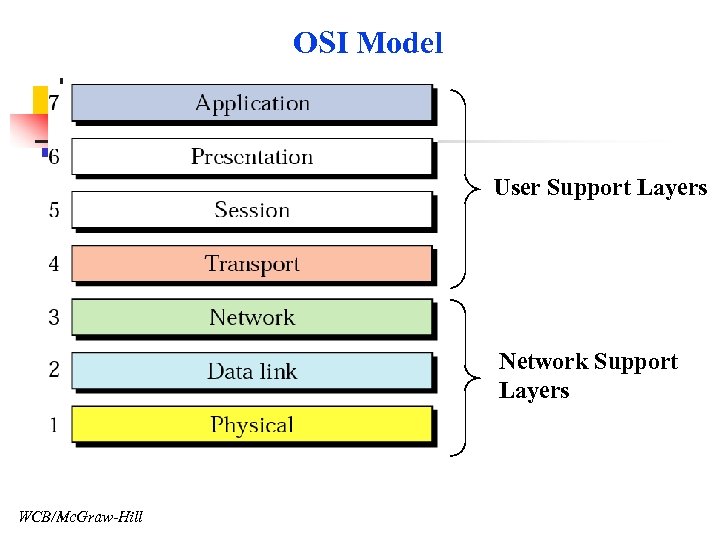 OSI Model

7 Application
6 Presentation
5 Session
4 Transport
3 Network
2 Data link
1 Physical

User Support Layers

Network Support Layers

WCB/McGraw-Hill